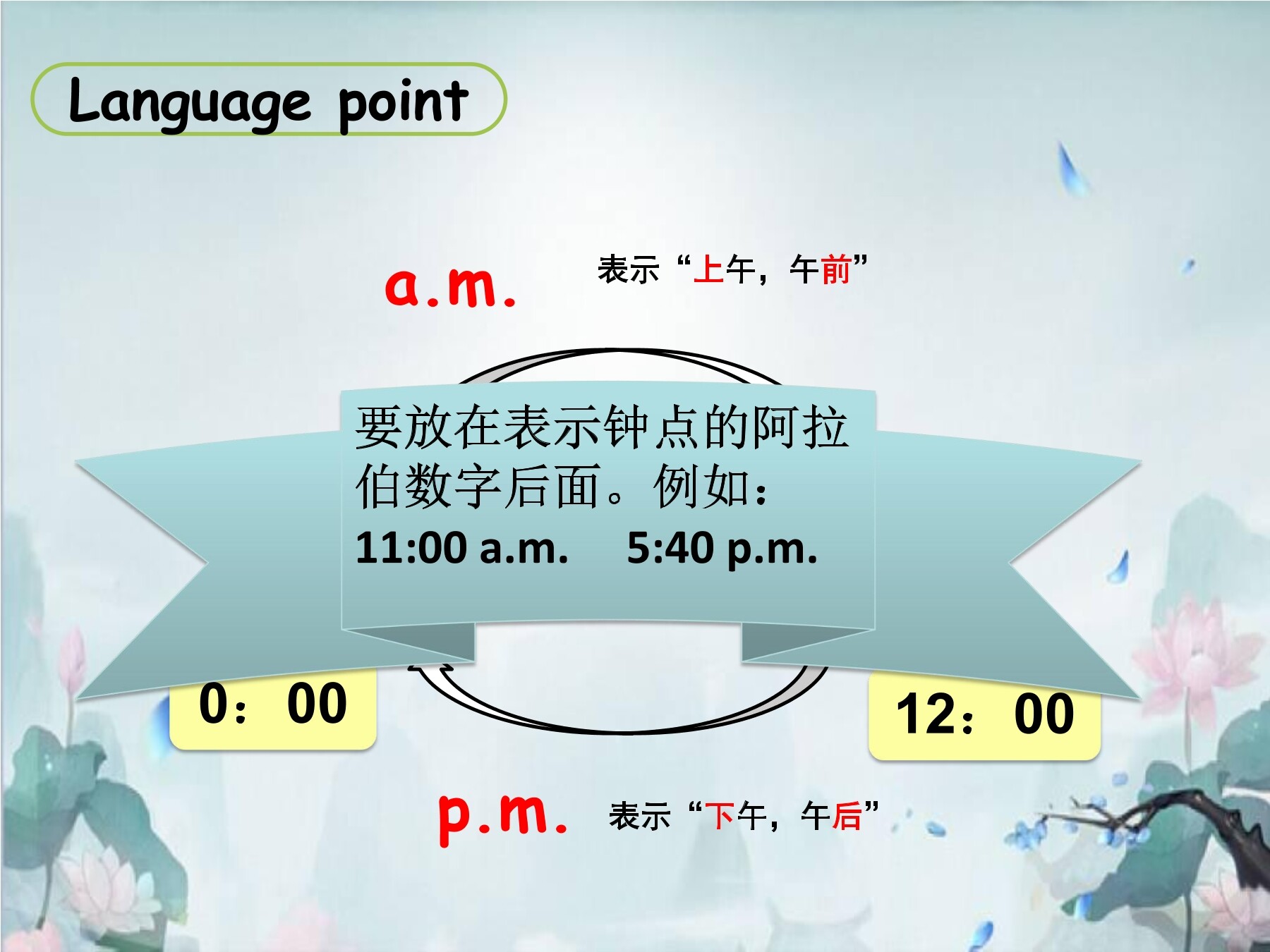 Language point

a.m. 表示“上午，午前”

要放在表示钟点的阿拉伯数字后面。例如：
11:00 a.m. 5:40 p.m.

0：00

12：00

p.m. 表示“下午，午后”